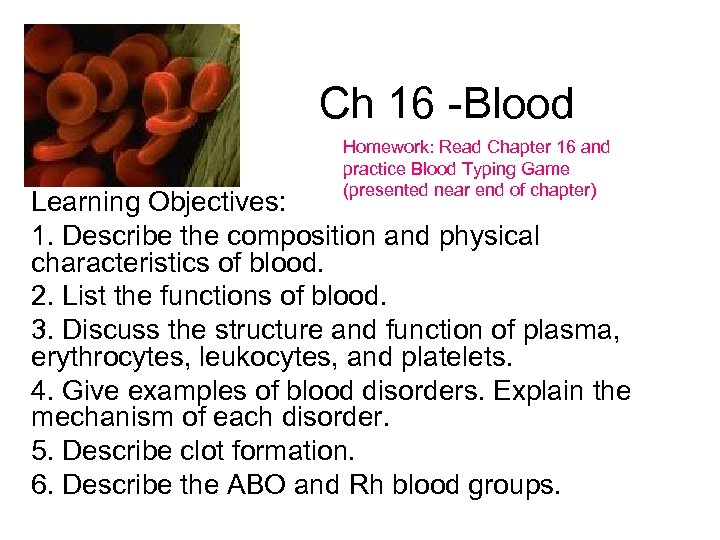 Ch 16 -Blood

Homework: Read Chapter 16 and practice Blood Typing Game (presented near end of chapter)

Learning Objectives:

1. Describe the composition and physical characteristics of blood.

2. List the functions of blood.

3. Discuss the structure and function of plasma, erythrocytes, leukocytes, and platelets.

4. Give examples of blood disorders. Explain the mechanism of each disorder.

5. Describe clot formation.

6. Describe the ABO and Rh blood groups.